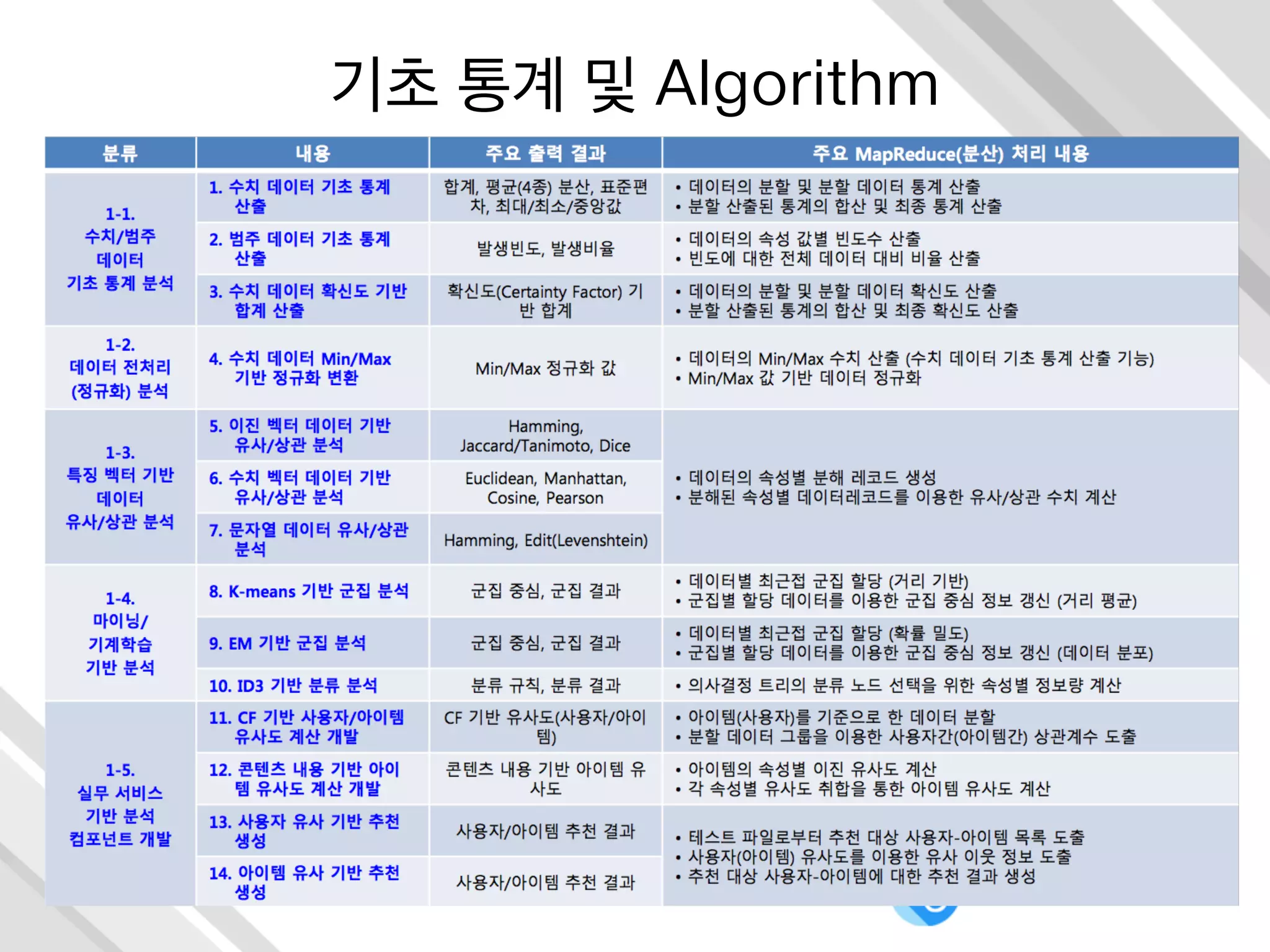 기초 통계 및 Algorithm

| 분류 | 내용 | 주요 출력 결과 | 주요 MapReduce(분산) 처리 내용 |
|---|---|---|---|
| 1-1. 수치/범주 데이터 기초 통계 분석 | 1. 수치 데이터 기초 통계 산출 | 합계, 평균(4종) 분산, 표준편차, 최대/최소/중앙값 | • 데이터의 분할 및 분할 데이터 통계 산출 • 분할 산출된 통계의 합산 및 최종 통계 산출 |
| | 2. 범주 데이터 기초 통계 산출 | 발생빈도, 발생비율 | • 데이터의 속성 값별 빈도수 산출 • 빈도에 대한 전체 데이터 대비 비율 산출 |
| | 3. 수치 데이터 확신도 기반 합계 산출 | 확신도(Certainty Factor) 기반 합계 | • 데이터의 분할 및 분할 데이터 확신도 산출 • 분할 산출된 통계의 합산 및 최종 확신도 산출 |
| 1-2. 데이터 전처리 (정규화) 분석 | 4. 수치 데이터 Min/Max 기반 정규화 변환 | Min/Max 정규화 값 | • 데이터의 Min/Max 수치 산출 (수치 데이터 기초 통계 산출 기능) • Min/Max 값 기반 데이터 정규화 |
| 1-3. 특징 벡터 기반 데이터 유사/상관 분석 | 5. 이진 벡터 데이터 기반 유사/상관 분석 | Hamming, Jaccard/Tanimoto, Dice | • 데이터의 속성별 분해 레코드 생성 • 분해된 속성별 데이터레코드를 이용한 유사/상관 수치 계산 |
| | 6. 수치 벡터 데이터 기반 유사/상관 분석 | Euclidean, Manhattan, Cosine, Pearson | |
| | 7. 문자열 데이터 유사/상관 분석 | Hamming, Edit(Levenshtein) | |
| 1-4. 마이닝/ 기계학습 기반 분석 | 8. K-means 기반 군집 분석 | 군집 중심, 군집 결과 | • 데이터별 최근접 군집 할당 (거리 기반) • 군집별 할당 데이터를 이용한 군집 중심 정보 갱신 (거리 평균) |
| | 9. EM 기반 군집 분석 | 군집 중심, 군집 결과 | • 데이터별 최근접 군집 할당 (확률 밀도) • 군집별 할당 데이터를 이용한 군집 중심 정보 갱신 (데이터 분포) |
| | 10. ID3 기반 분류 분석 | 분류 규칙, 분류 결과 | • 의사결정 트리의 분류 노드 선택을 위한 속성별 정보량 계산 |
| 1-5. 실무 서비스 기반 분석 컴포넌트 개발 | 11. CF 기반 사용자/아이템 유사도 계산 개발 | CF 기반 유사도(사용자/아이템) | • 아이템(사용자)를 기준으로 한 데이터 분할 • 분할 데이터 그룹을 이용한 사용자간(아이템간) 상관계수 도출 |
| | 12. 콘텐츠 내용 기반 아이템 유사도 계산 개발 | 콘텐츠 내용 기반 아이템 유사도 | • 아이템의 속성별 이진 유사도 계산 • 각 속성별 유사도 취합을 통한 아이템 유사도 계산 |
| | 13. 사용자 유사 기반 추천 생성 | 사용자/아이템 추천 결과 | • 테스트 파일로부터 추천 대상 사용자-아이템 목록 도출 • 사용자(아이템) 유사도를 이용한 유사 이웃 정보 도출 • 추천 대상 사용자-아이템에 대한 추천 결과 생성 |
| | 14. 아이템 유사 기반 추천 생성 | 사용자/아이템 추천 결과 | |